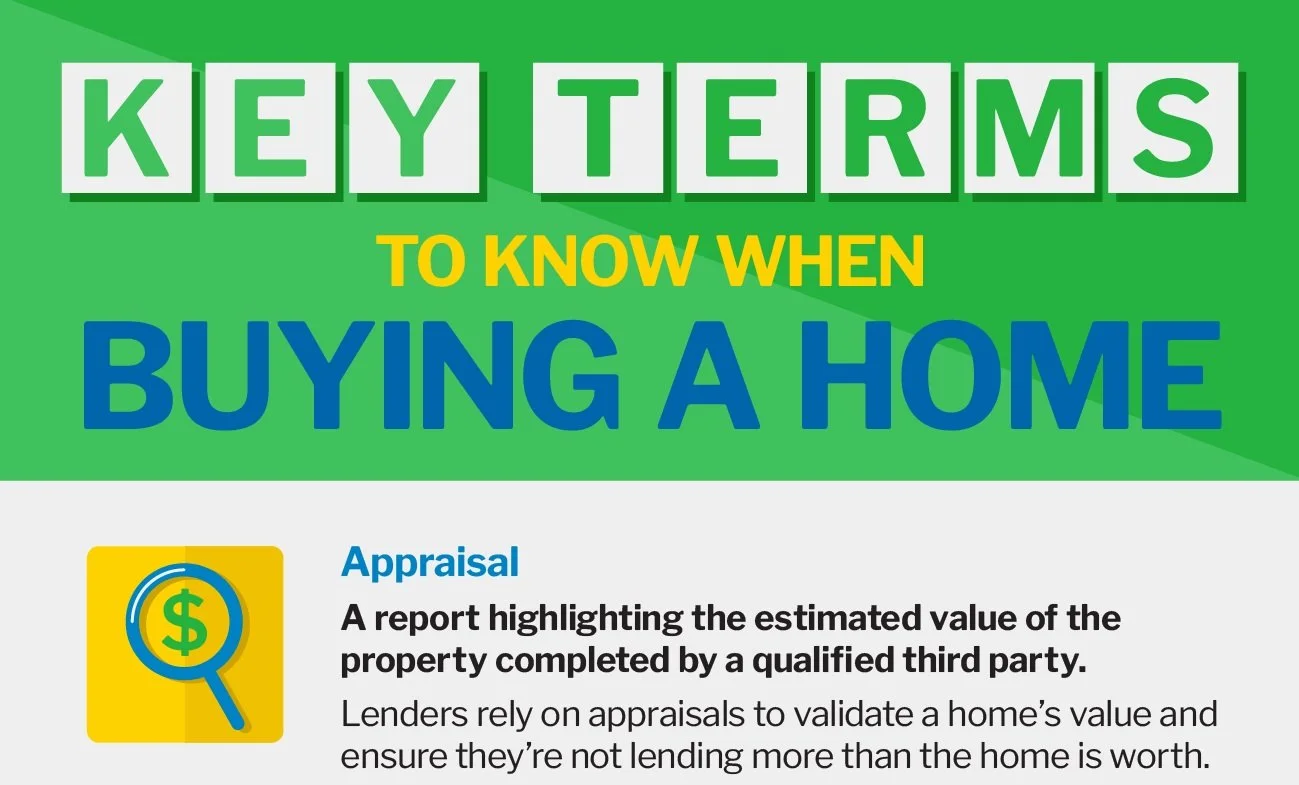 KEY TERMS

TO KNOW WHEN

BUYING A HOME

$

Appraisal

A report highlighting the estimated value of the property completed by a qualified third party.

Lenders rely on appraisals to validate a home's value and ensure they're not lending more than the home is worth.